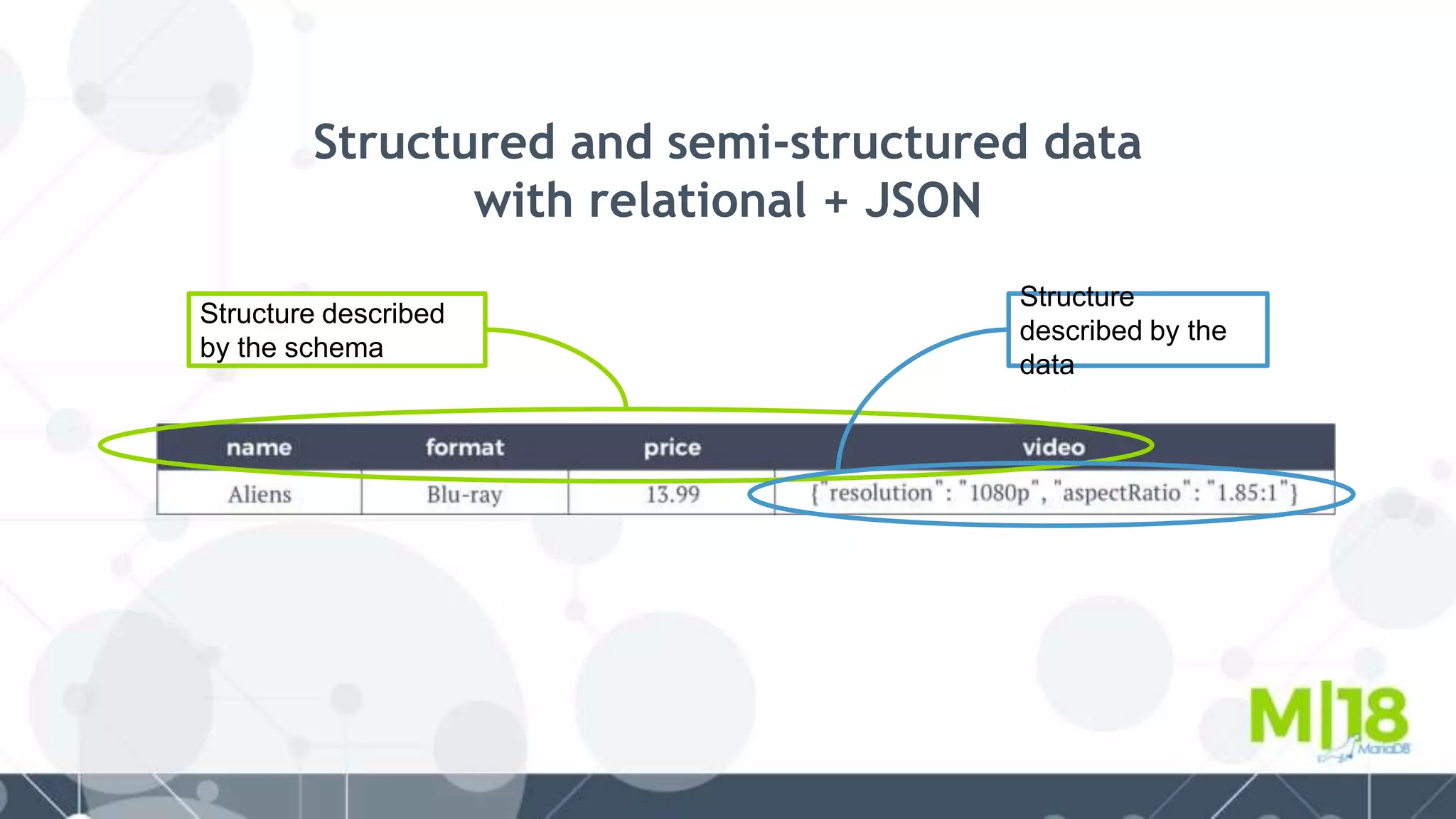 Structured and semi-structured data with relational + JSON

Structure described by the schema

Structure described by the data

| name | format | price | video |
|---|---|---|---|
| Aliens | Blu-ray | 13.99 | {"resolution": "1080p", "aspectRatio": "1.85:1"} |

M|18

MariaDB